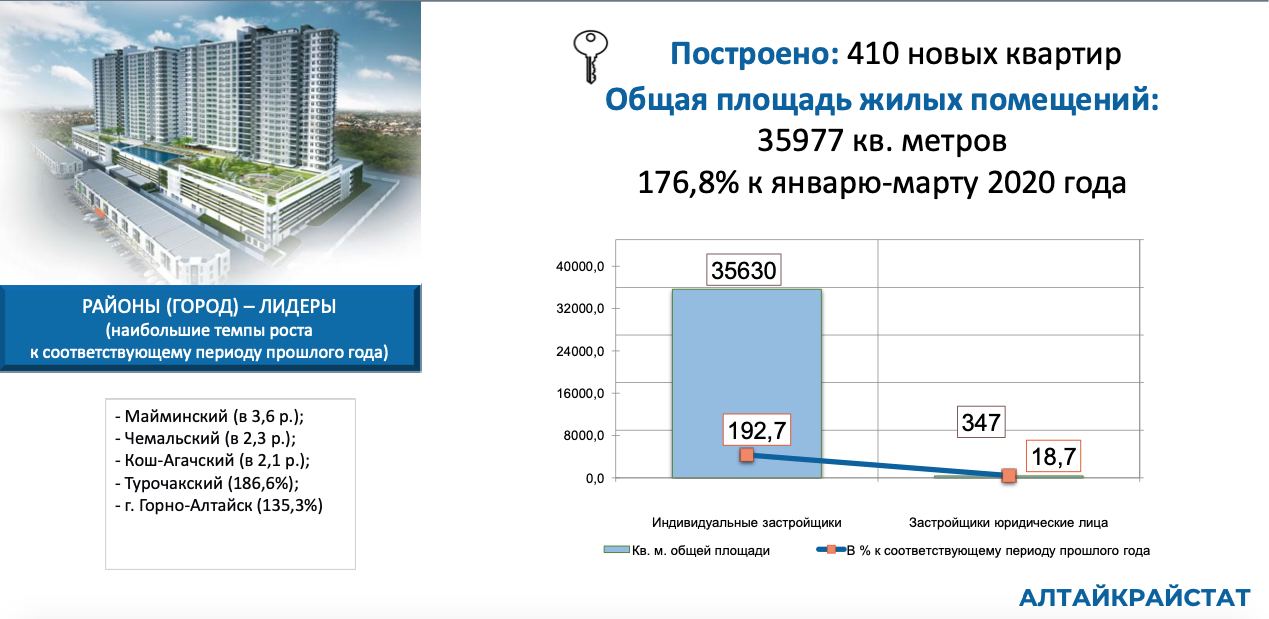 Построено: 410 новых квартир
Общая площадь жилых помещений:
35977 кв. метров
176,8% к январю-марту 2020 года

РАЙОНЫ (ГОРОД) – ЛИДЕРЫ
(наибольшие темпы роста к соответствующему периоду прошлого года)

- Майминский (в 3,6 р.);
- Чемальский (в 2,3 р.);
- Кош-Агачский (в 2,1 р.);
- Турочакский (186,6%);
- г. Горно-Алтайск (135,3%)

40000,0
32000,0
24000,0
16000,0
8000,0
0,0

35630
192,7
347
18,7

Индивидуальные застройщики
Застройщики юридические лица

Кв. м. общей площади
В % к соответствующему периоду прошлого года

АЛТАЙКРАЙСТАТ